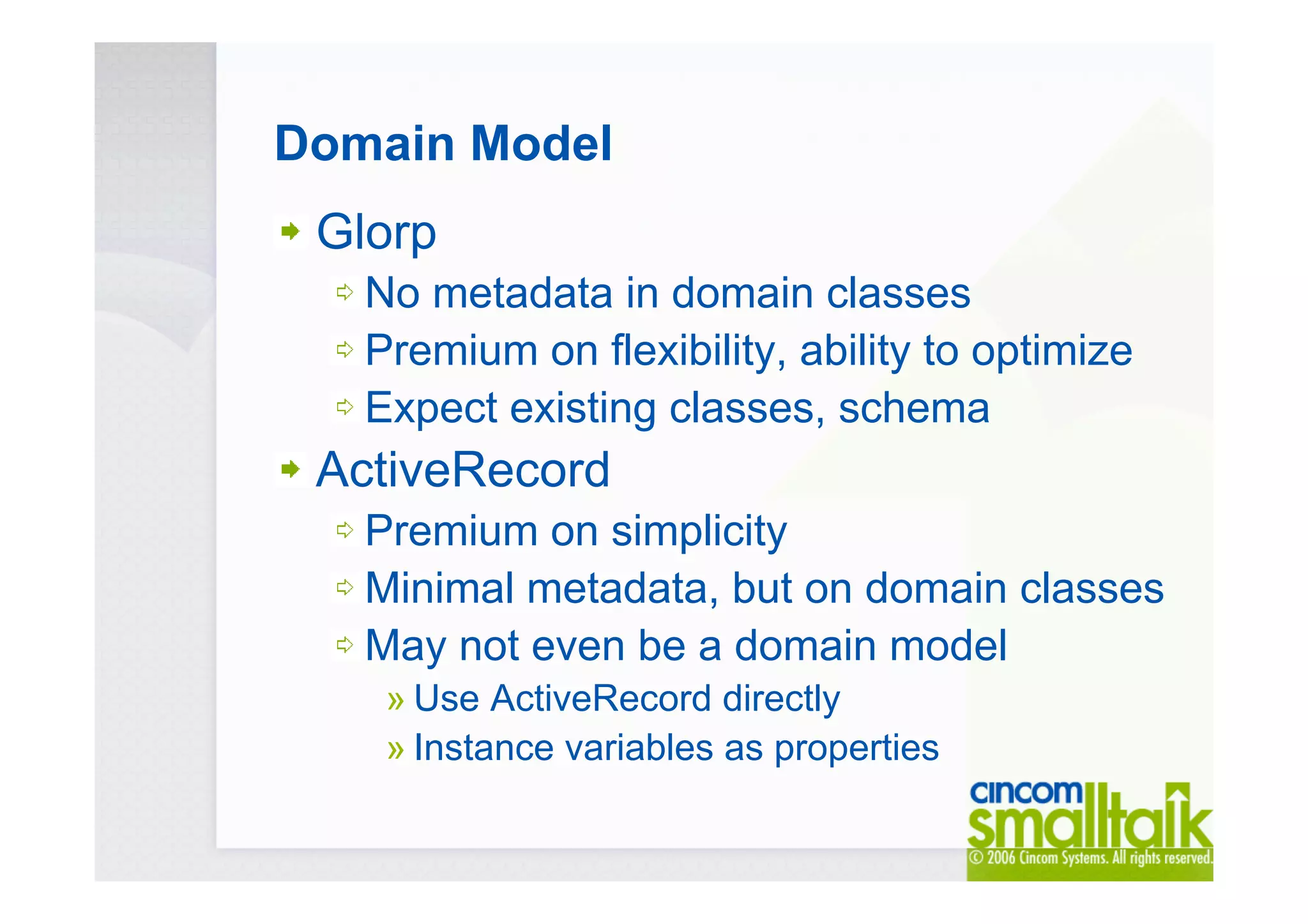 Domain Model

Glorp
No metadata in domain classes
Premium on flexibility, ability to optimize
Expect existing classes, schema

ActiveRecord
Premium on simplicity
Minimal metadata, but on domain classes
May not even be a domain model
» Use ActiveRecord directly
» Instance variables as properties

cincom smalltalk
© 2006 Cincom Systems. All rights reserved.